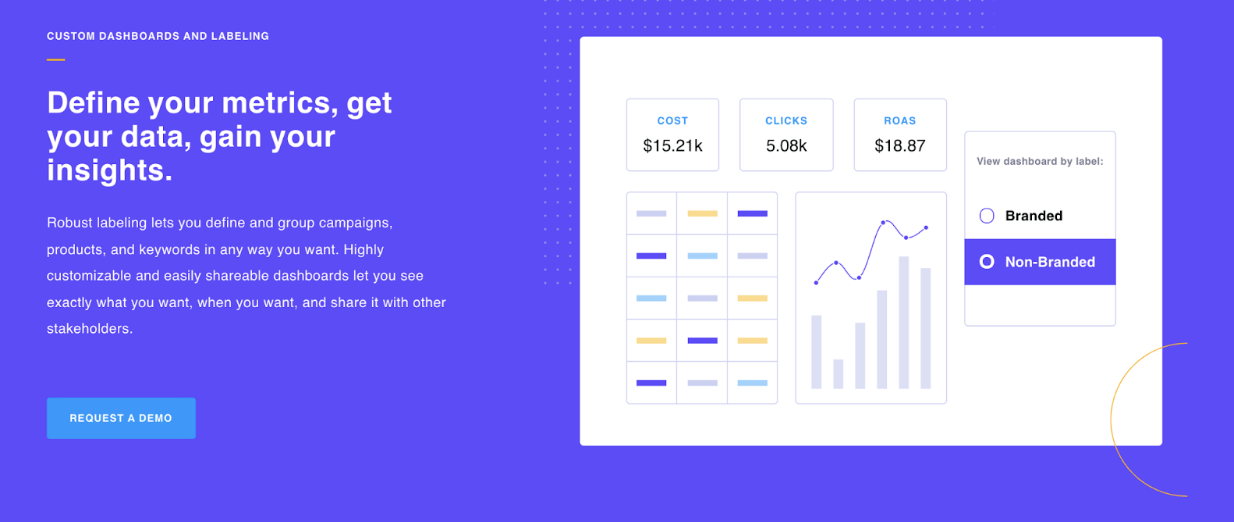 CUSTOM DASHBOARDS AND LABELING

Define your metrics, get your data, gain your insights.

Robust labeling lets you define and group campaigns, products, and keywords in any way you want. Highly customizable and easily shareable dashboards let you see exactly what you want, when you want, and share it with other stakeholders.

REQUEST A DEMO

COST
$15.21k

CLICKS
5.08k

ROAS
$18.87

View dashboard by label:

Branded

Non-Branded